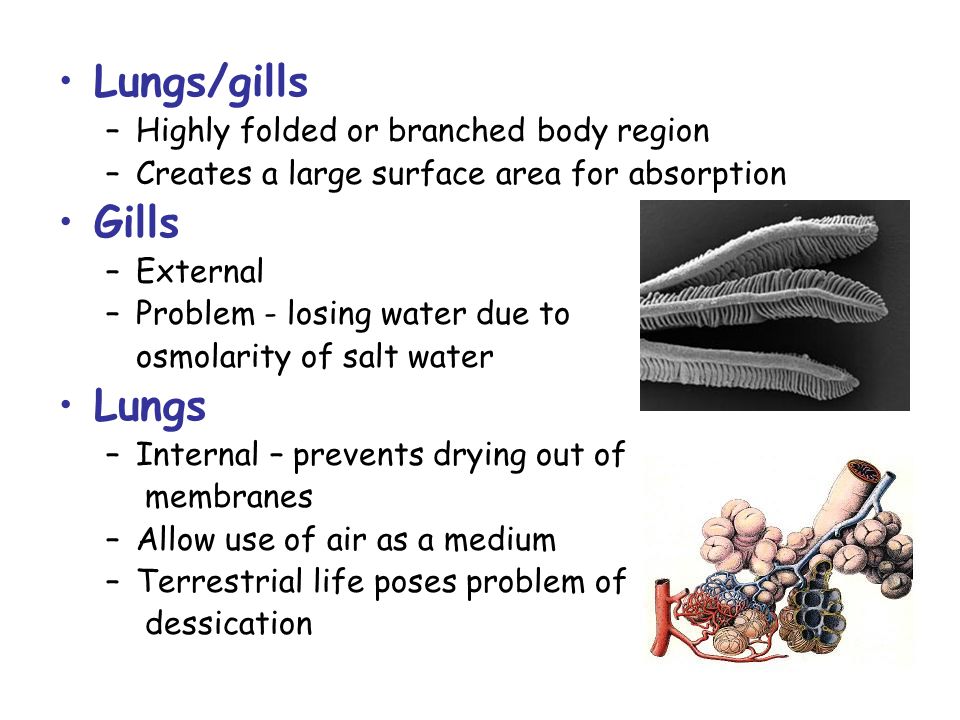 • Lungs/gills
– Highly folded or branched body region
– Creates a large surface area for absorption

• Gills
– External
– Problem - losing water due to osmolarity of salt water

• Lungs
– Internal – prevents drying out of membranes
– Allow use of air as a medium
– Terrestrial life poses problem of dessication